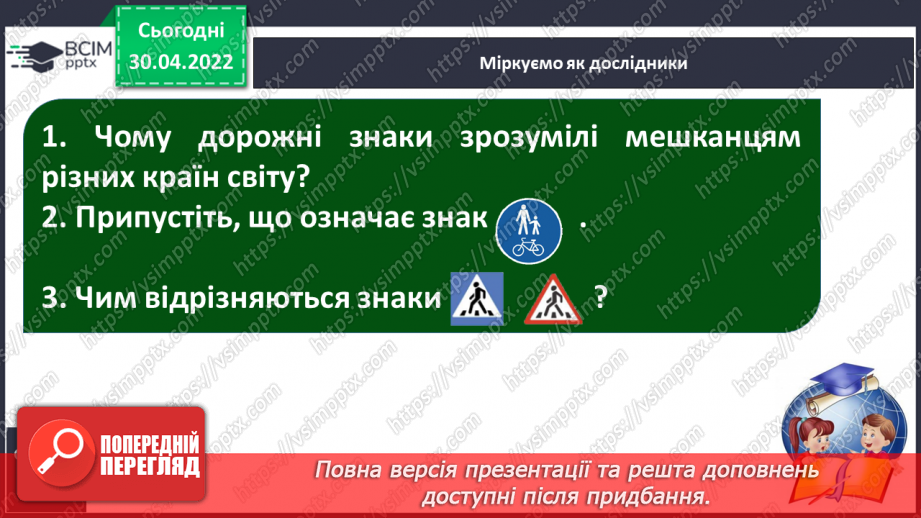 ВСІМ pptx

Сьогодні 30.04.2022

Міркуємо як дослідники

1. Чому дорожні знаки зрозумілі мешканцям різних країн світу?

2. Припустіть, що означає знак .

3. Чим відрізняються знаки ?

https://vsimpptx.com

ПОПЕРЕДНІЙ ПЕРЕГЛЯД

Повна версія презентації та решта доповнень доступні після придбання.